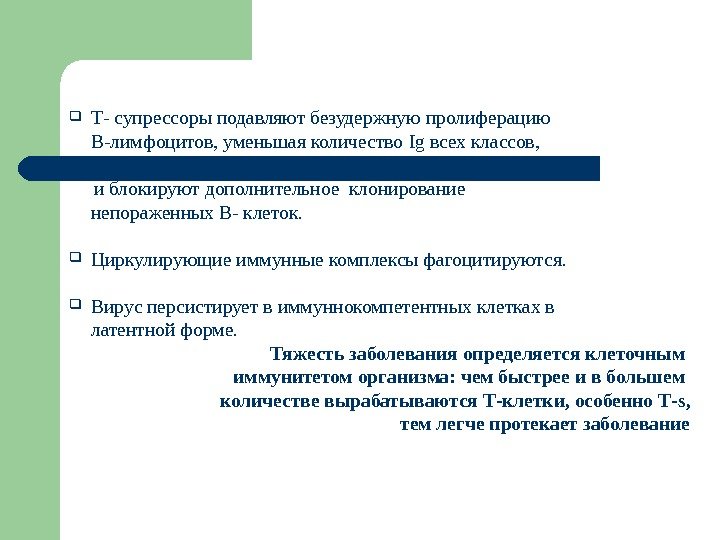 Т- супрессоры подавляют безудержную пролиферацию В-лимфоцитов, уменьшая количество Ig всех классов,

и блокируют дополнительное клонирование непораженных В- клеток.

Циркулирующие иммунные комплексы фагоцитируются.

Вирус персистирует в иммуннокомпетентных клетках в латентной форме.

Тяжесть заболевания определяется клеточным иммунитетом организма: чем быстрее и в большем количестве вырабатываются Т-клетки, особенно Т-s, тем легче протекает заболевание